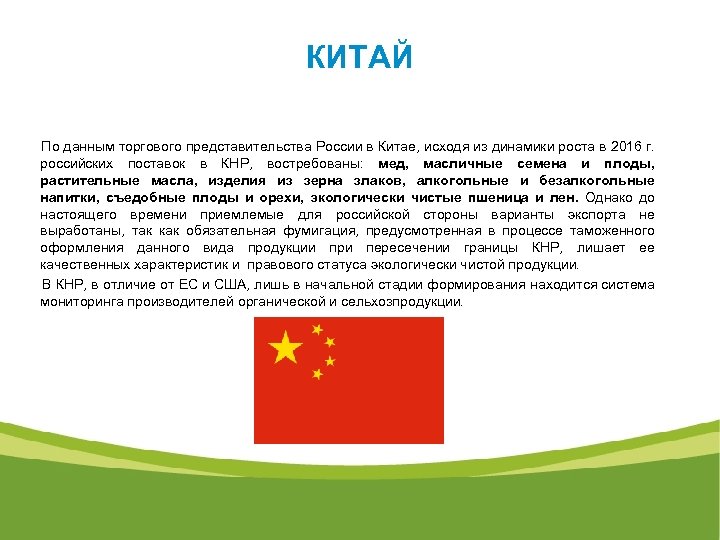 КИТАЙ

По данным торгового представительства России в Китае, исходя из динамики роста в 2016 г. российских поставок в КНР, востребованы: мед, масличные семена и плоды, растительные масла, изделия из зерна злаков, алкогольные и безалкогольные напитки, съедобные плоды и орехи, экологически чистые пшеница и лен. Однако до настоящего времени приемлемые для российской стороны варианты экспорта не выработаны, так как обязательная фумигация, предусмотренная в процессе таможенного оформления данного вида продукции при пересечении границы КНР, лишает ее качественных характеристик и правового статуса экологически чистой продукции.

В КНР, в отличие от ЕС и США, лишь в начальной стадии формирования находится система мониторинга производителей органической и сельхозпродукции.